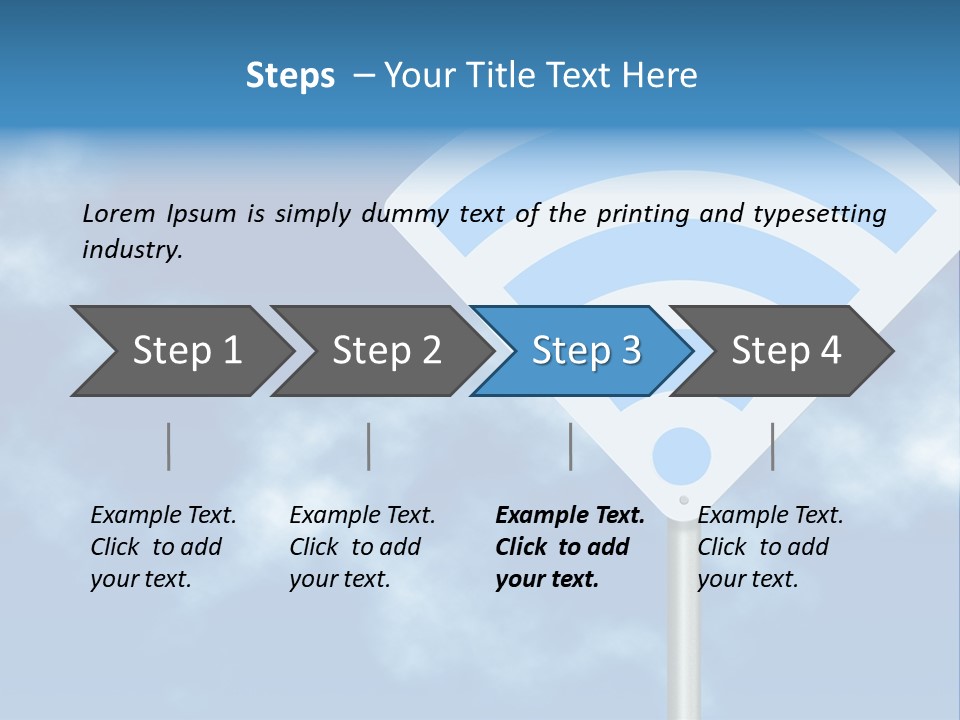 Steps – Your Title Text Here

Lorem Ipsum is simply dummy text of the printing and typesetting industry.

Step 1

Step 2

Step 3

Step 4

Example Text. Click to add your text.

Example Text. Click to add your text.

Example Text. Click to add your text.

Example Text. Click to add your text.